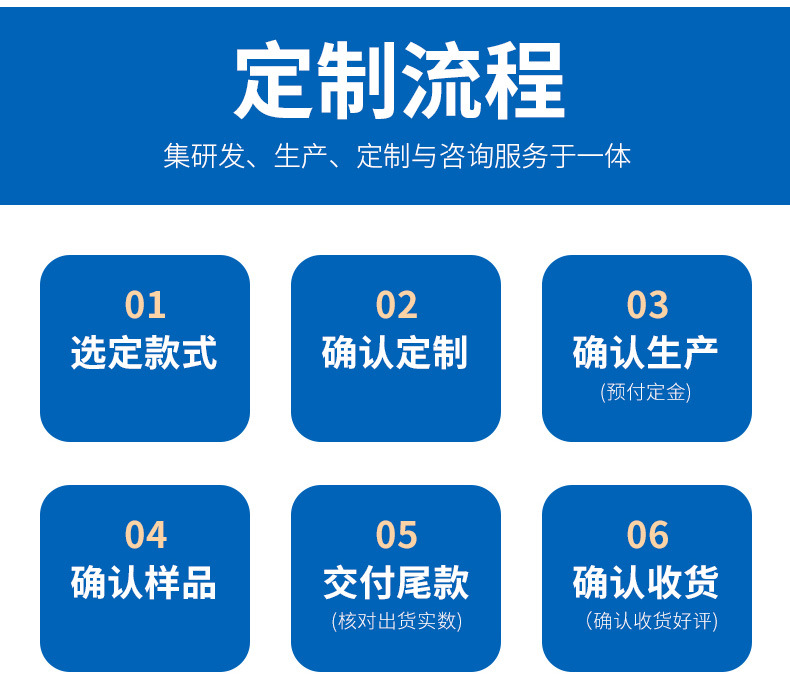 定制流程

集研发、生产、定制与咨询服务于一体

01
选定款式

02
确认定制

03
确认生产
(预付定金)

04
确认样品

05
交付尾款
(核对出货实数)

06
确认收货
(确认收货好评)